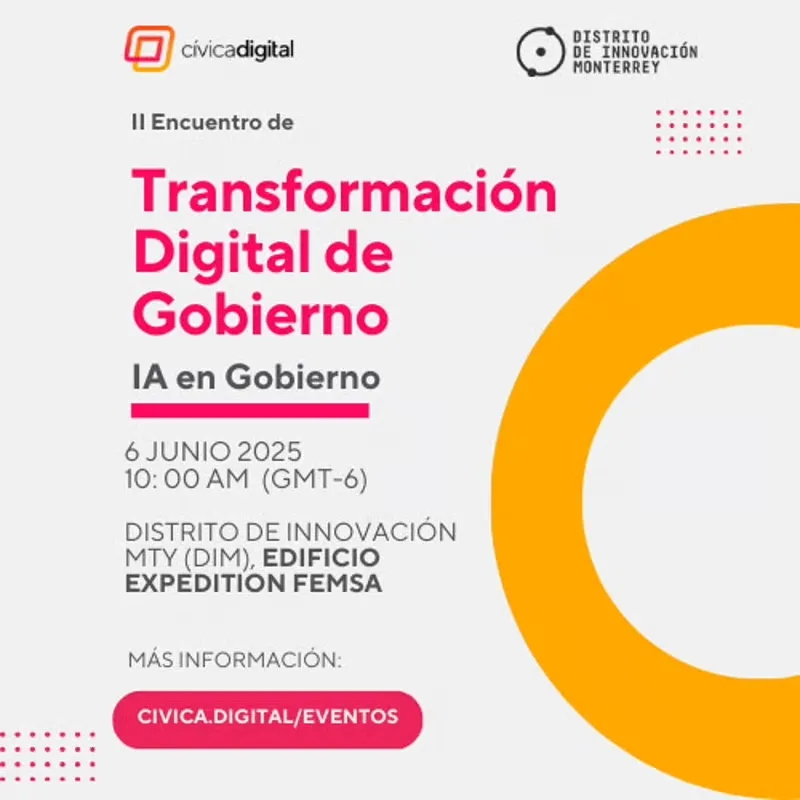 cívicadigital

DISTRITO DE INNOVACIÓN MONTERREY

II Encuentro de

Transformación Digital de Gobierno

IA en Gobierno

6 JUNIO 2025
10: 00 AM (GMT-6)

DISTRITO DE INNOVACIÓN MTY (DIM), EDIFICIO EXPEDITION FEMSA

MÁS INFORMACIÓN:

CIVICA.DIGITAL/EVENTOS